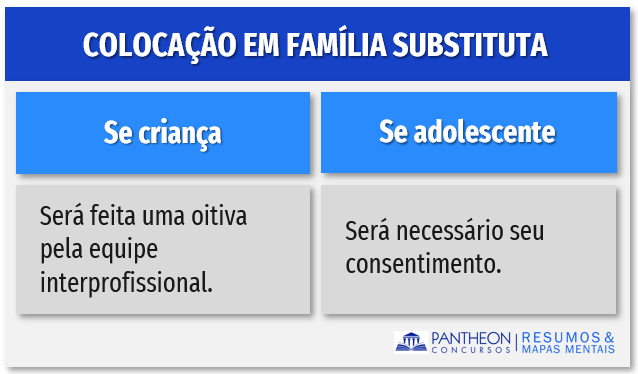 COLOCAÇÃO EM FAMÍLIA SUBSTITUTA

| Se criança | Se adolescente |
|---|---|
| Será feita uma oitiva pela equipe interprofissional. | Será necessário seu consentimento. |

PANTHEON CONCURSOS | RESUMOS & MAPAS MENTAIS